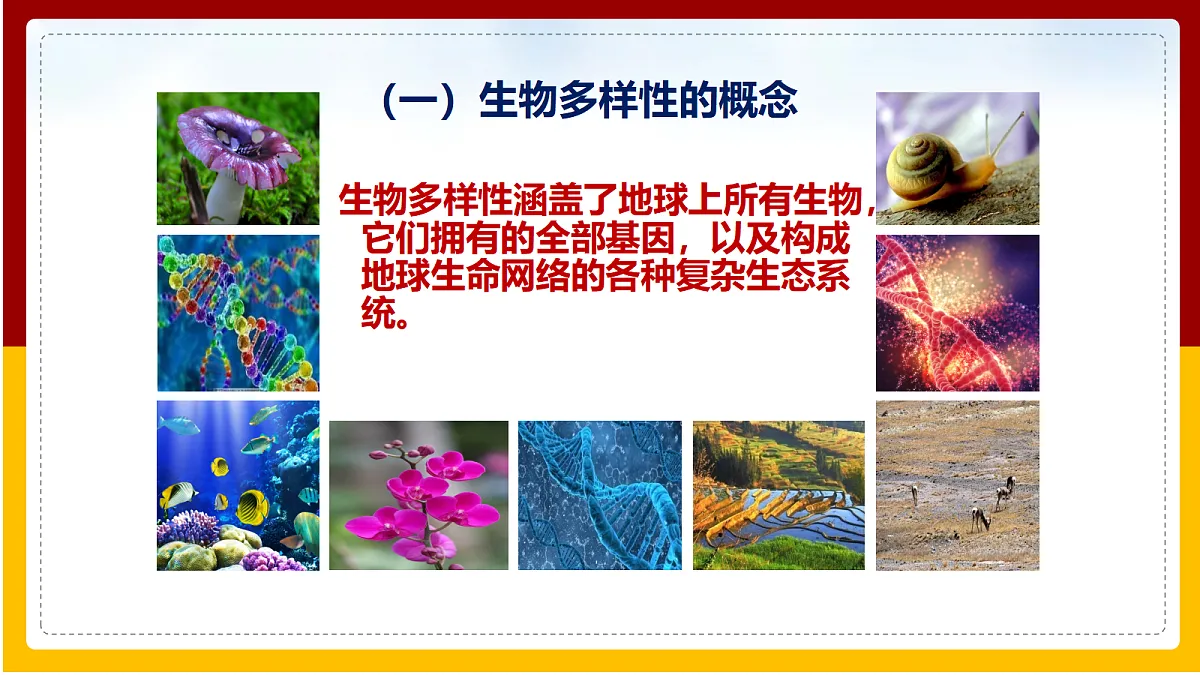 （一）生物多样性的概念

生物多样性涵盖了地球上所有生物，它们拥有的全部基因，以及构成地球生命网络的各种复杂生态系统。